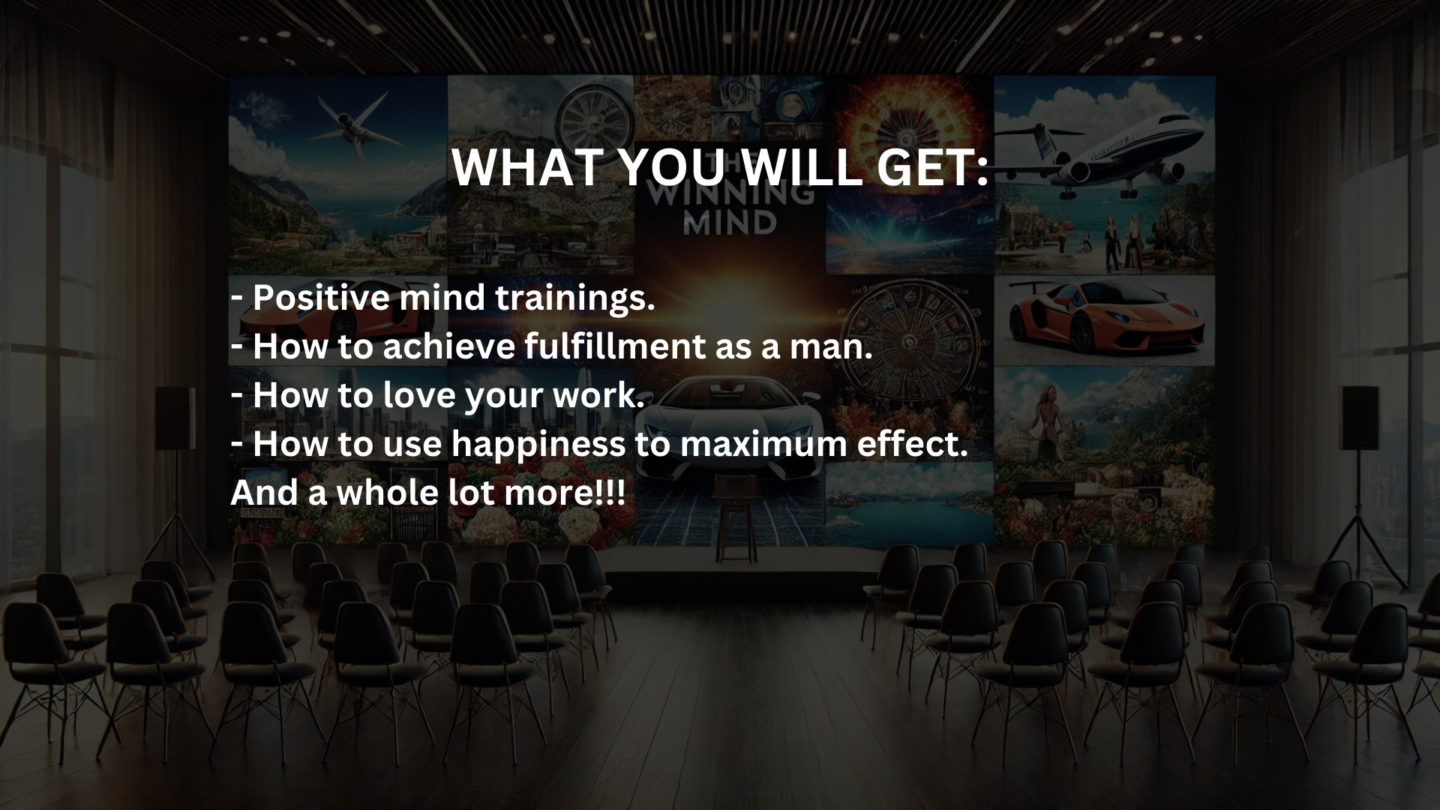 WHAT YOU WILL GET:

WINNING MIND

- Positive mind trainings.
- How to achieve fulfillment as a man.
- How to love your work.
- How to use happiness to maximum effect.
And a whole lot more!!!